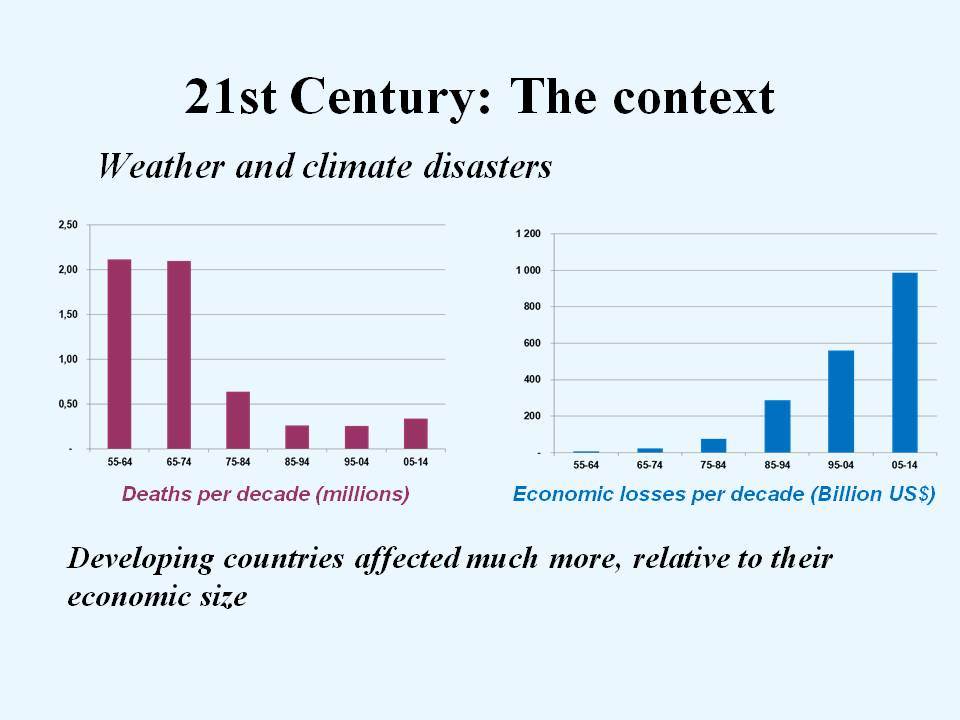 21st Century: The context

Weather and climate disasters

2,50
2,00
1,50
1,00
0,50
-
55-64 65-74 75-84 85-94 95-04 05-14

Deaths per decade (millions)

1 200
1 000
800
600
400
200
-
55-64 65-74 75-84 85-94 95-04 05-14

Economic losses per decade (Billion US$)

Developing countries affected much more, relative to their economic size